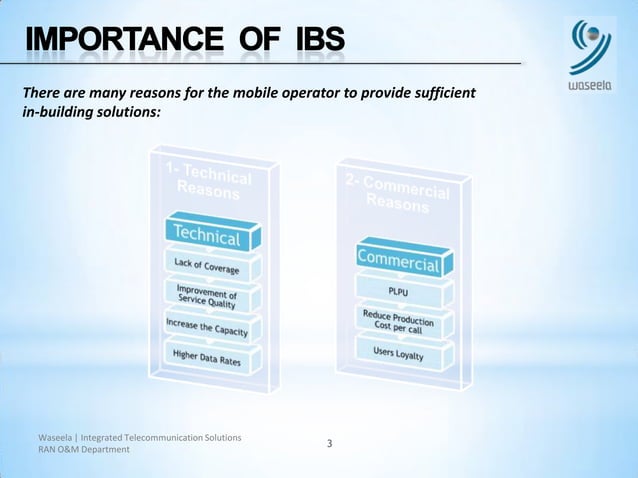 IMPORTANCE OF IBS

waseela

There are many reasons for the mobile operator to provide sufficient in-building solutions:

1- Technical Reasons

Technical

Lack of Coverage

Improvement of Service Quality

Increase the Capacity

Higher Data Rates

2- Commercial Reasons

Commercial

PLPU

Reduce Production Cost per call

Users Loyalty

Waseela | Integrated Telecommunication Solutions
RAN O&M Department

3